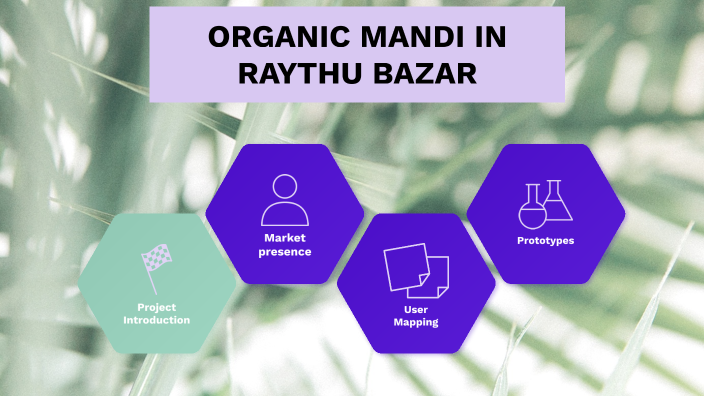 ORGANIC MANDI IN RAYTHU BAZAR

Project Introduction

Market presence

User Mapping

Prototypes